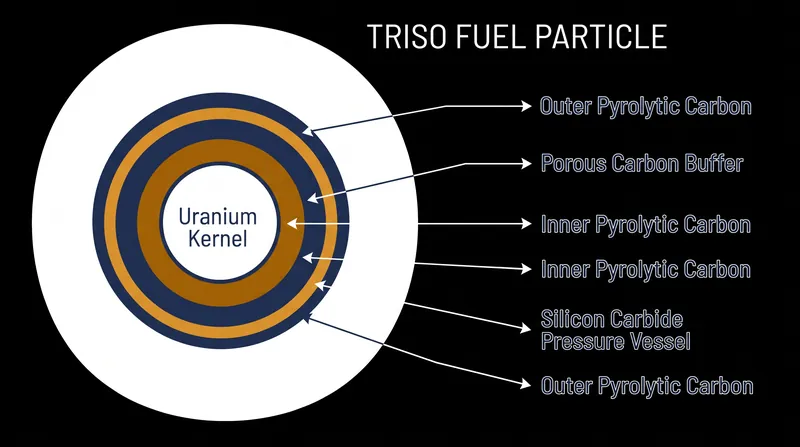 TRISO FUEL PARTICLE

Uranium Kernel

Outer Pyrolytic Carbon

Porous Carbon Buffer

Inner Pyrolytic Carbon

Inner Pyrolytic Carbon

Silicon Carbide Pressure Vessel

Outer Pyrolytic Carbon